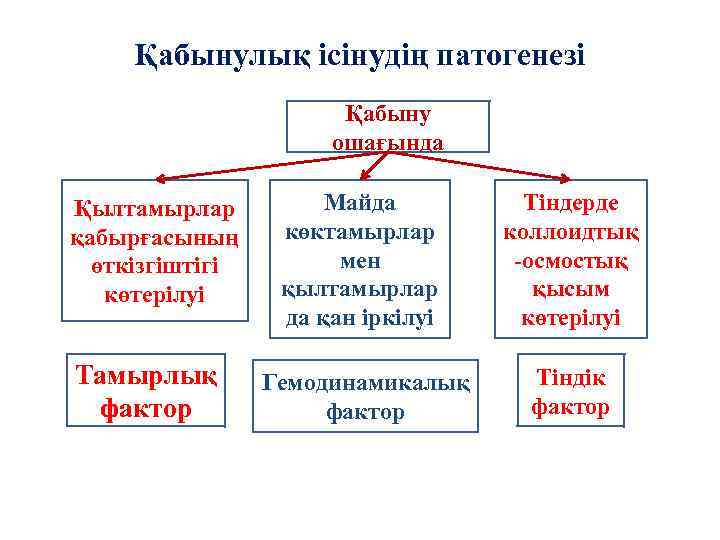 Қабынулық ісінудің патогенезі

Қабыну ошағында

Қылтамырлар қабырғасының өткізгіштігі көтерілуі

Майда көктамырлар мен қылтамырлар да қан іркілуі

Тіндерде коллоидтық -осмостық қысым көтерілуі

Тамырлық фактор

Гемодинамикалық фактор

Тіндік фактор